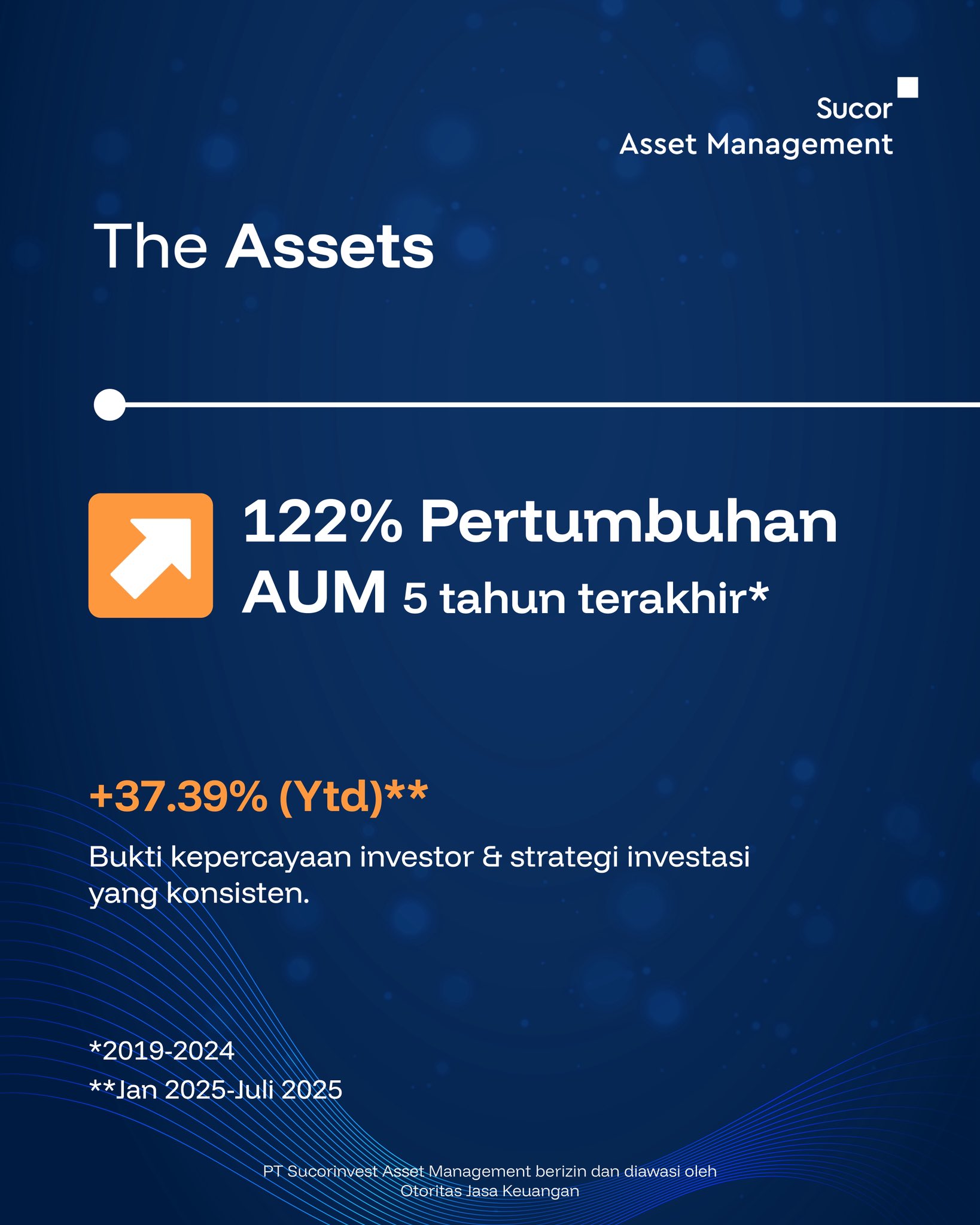 Sucor
Asset Management

The Assets

122% Pertumbuhan AUM 5 tahun terakhir*

+37.39% (Ytd)**

Bukti kepercayaan investor & strategi investasi yang konsisten.

*2019-2024
**Jan 2025-Juli 2025

PT Sucorinvest Asset Management berizin dan diawasi oleh Otoritas Jasa Keuangan